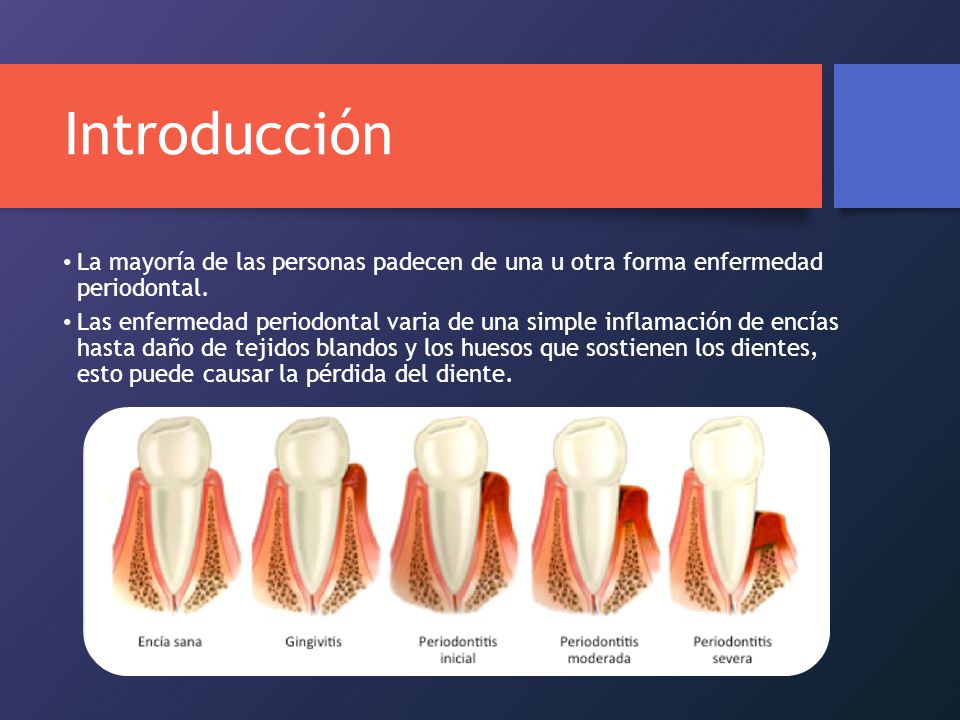 Introducción

• La mayoría de las personas padecen de una u otra forma enfermedad periodontal.

• Las enfermedad periodontal varia de una simple inflamación de encías hasta daño de tejidos blandos y los huesos que sostienen los dientes, esto puede causar la pérdida del diente.

Encía sana

Gingivitis

Periodontitis inicial

Periodontitis moderada

Periodontitis severa